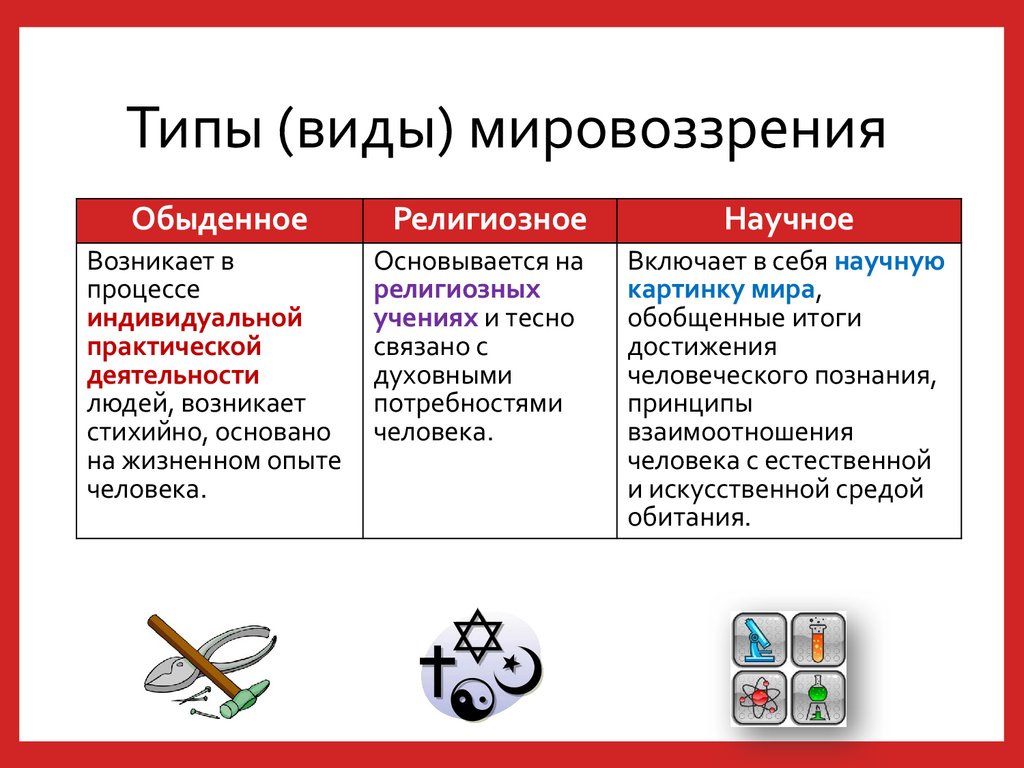 Типы (виды) мировоззрения

| Обыденное | Религиозное | Научное |
|---|---|---|
| Возникает в процессе индивидуальной практической деятельности людей, возникает стихийно, основано на жизненном опыте человека. | Основывается на религиозных учениях и тесно связано с духовными потребностями человека. | Включает в себя научную картинку мира, обобщенные итоги достижения человеческого познания, принципы взаимоотношения человека с естественной и искусственной средой обитания. |